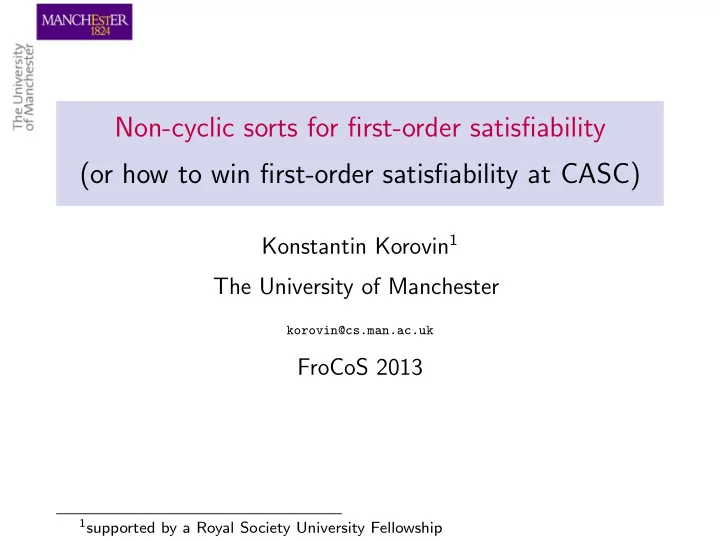 MANCHESTER
1824

The University
of Manchester

Non-cyclic sorts for first-order satisfiability

(or how to win first-order satisfiability at CASC)

Konstantin Korovin$^1$

The University of Manchester

korovin@cs.man.ac.uk

FroCoS 2013

$^1$supported by a Royal Society University Fellowship